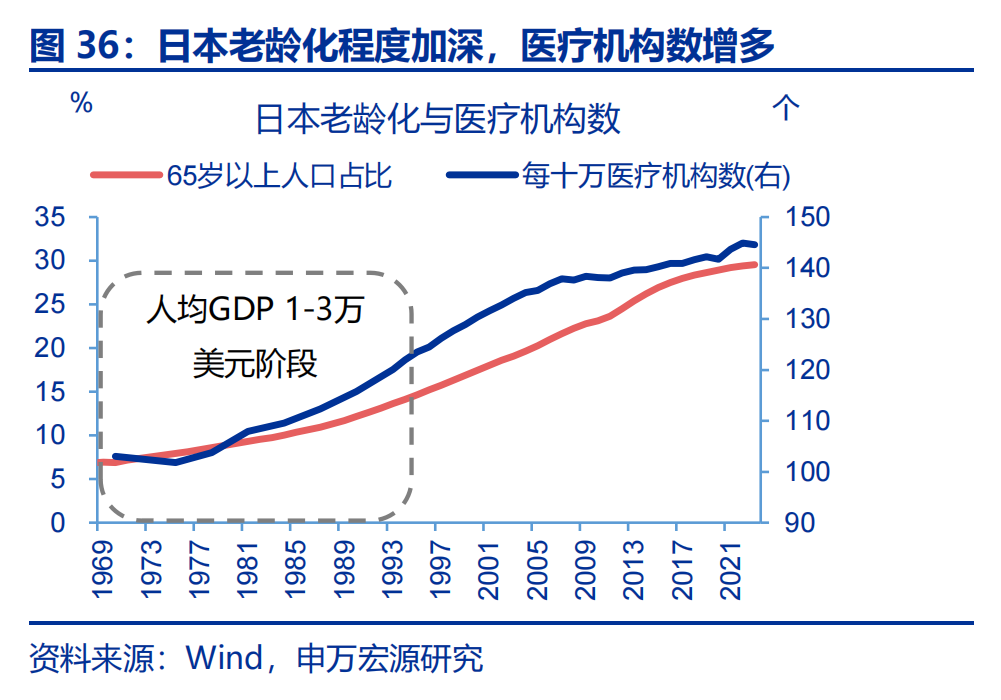 图 36：日本老龄化程度加深，医疗机构数增多

%

日本老龄化与医疗机构数

个

65岁以上人口占比

每十万医疗机构数(右)

35
30
25
20
15
10
5
0

150
140
130
120
110
100
90

人均GDP 1-3万 美元阶段

1969
1973
1977
1981
1985
1989
1993
1997
2001
2005
2009
2013
2017
2021

资料来源：Wind，申万宏源研究